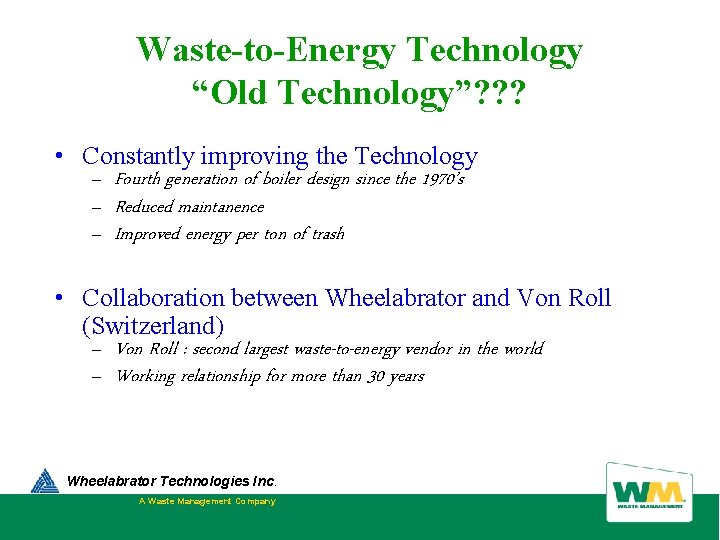 Waste-to-Energy Technology
“Old Technology”???

• Constantly improving the Technology
– Fourth generation of boiler design since the 1970’s
– Reduced maintanence
– Improved energy per ton of trash

• Collaboration between Wheelabrator and Von Roll (Switzerland)
– Von Roll : second largest waste-to-energy vendor in the world
– Working relationship for more than 30 years

Wheelabrator Technologies Inc.
A Waste Management Company

WM
WASTE MANAGEMENT